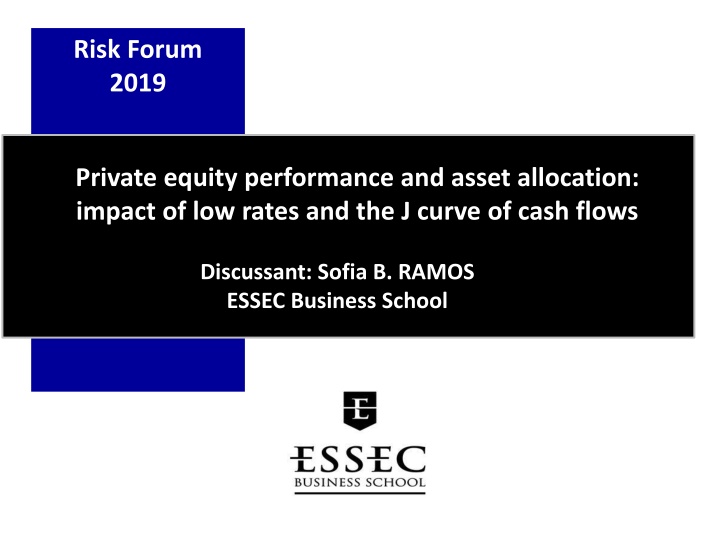 Risk Forum
2019

Private equity performance and asset allocation: impact of low rates and the J curve of cash flows

Discussant: Sofia B. RAMOS
ESSEC Business School

ESSEC
BUSINESS SCHOOL